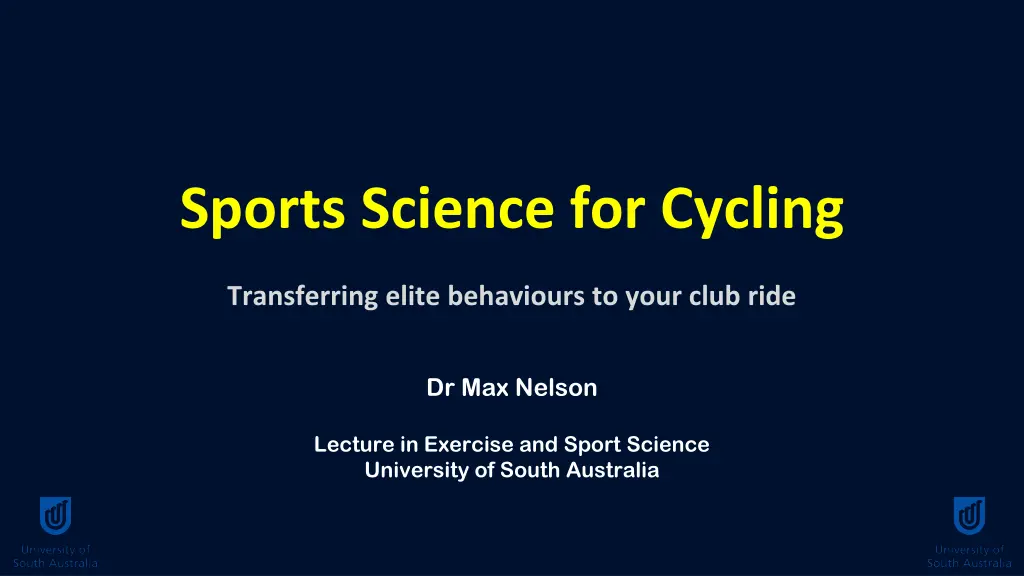 Sports Science for Cycling

Transferring elite behaviours to your club ride

Dr Max Nelson

Lecture in Exercise and Sport Science
University of South Australia

University of South Australia

University of South Australia